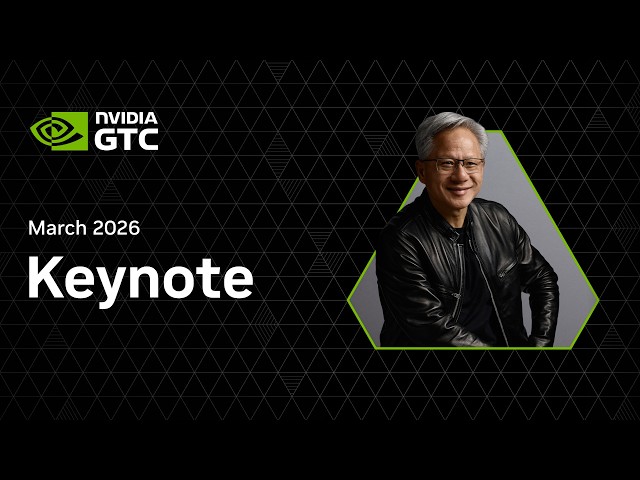 NVIDIA
GTC

March 2026

Keynote